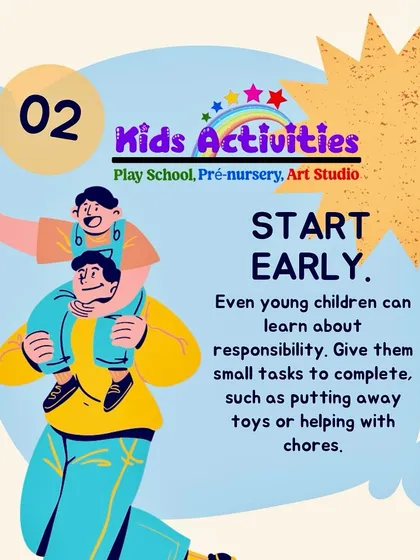 02

Kids Activities

Play School, Pré-nursery, Art Studio

START EARLY.

Even young children can learn about responsibility. Give them small tasks to complete, such as putting away toys or helping with chores.